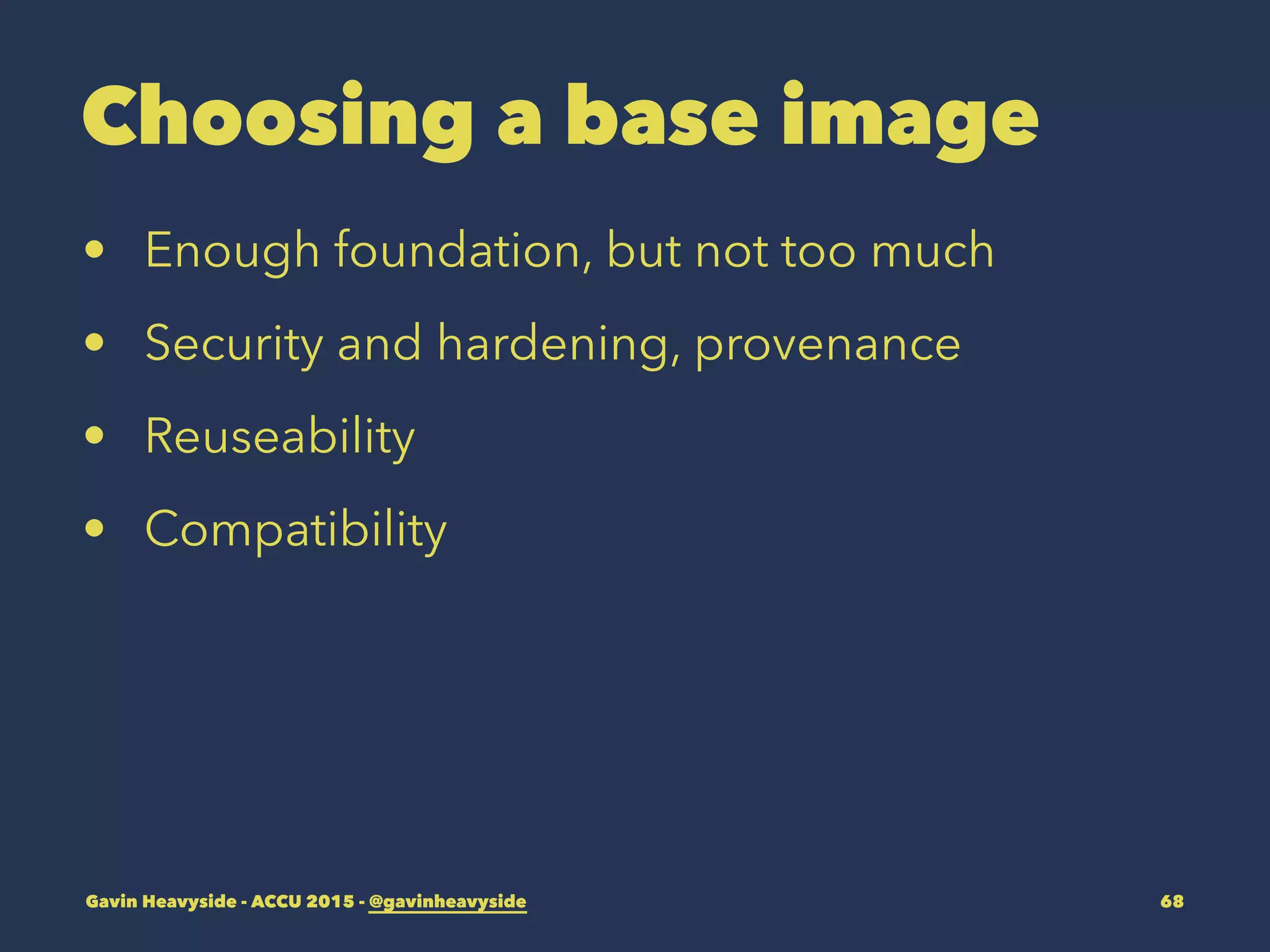 Choosing a base image

• Enough foundation, but not too much
• Security and hardening, provenance
• Reuseability
• Compatibility

Gavin Heavyside - ACCU 2015 - @gavinheavyside

68